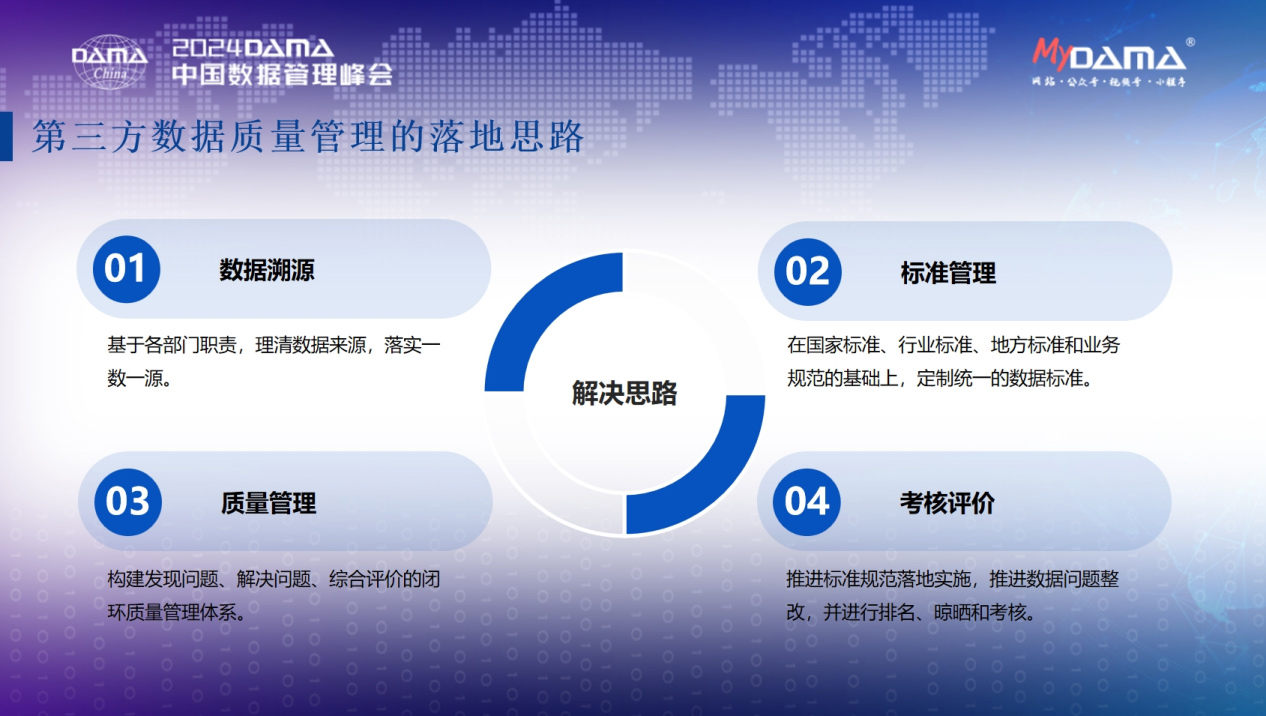 DAMA China

2024DAMA
中国数据管理峰会

MyDAMA®
网站·公众号·视频号·小程序

第三方数据质量管理的落地思路

01 数据溯源

基于各部门职责，理清数据来源，落实一数一源。

02 标准管理

在国家标准、行业标准、地方标准和业务规范的基础上，定制统一的数据标准。

解决思路

03 质量管理

构建发现问题、解决问题、综合评价的闭环质量管理体系。

04 考核评价

推进标准规范落地实施，推进数据问题整改，并进行排名、晾晒和考核。